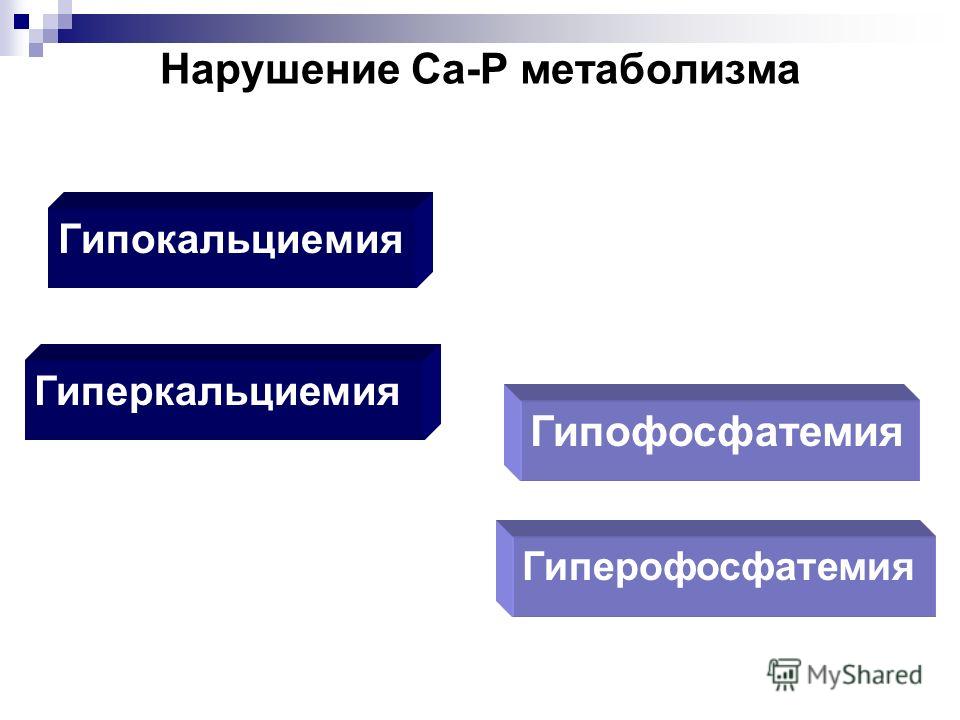 Нарушение Са-Р метаболизма

Гипокальциемия

Гиперкальциемия

Гипофосфатемия

Гиперофосфатемия

MyShared